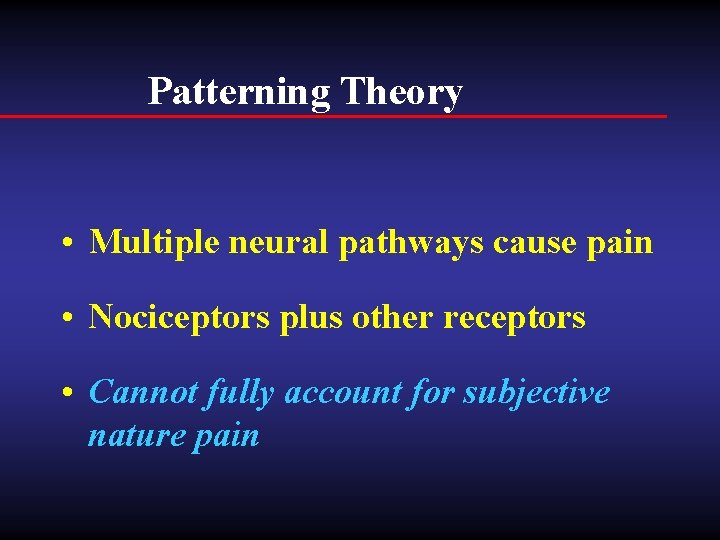 Patterning Theory

• Multiple neural pathways cause pain

• Nociceptors plus other receptors

• Cannot fully account for subjective nature pain